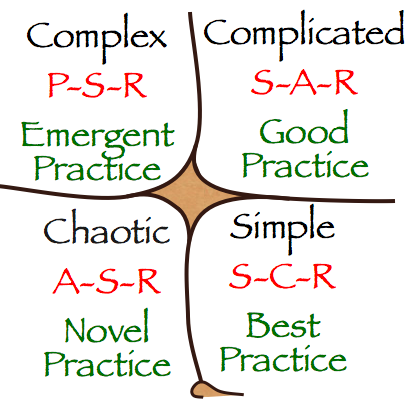 Complex
P-S-R
Emergent Practice

Complicated
S-A-R
Good Practice

Chaotic
A-S-R
Novel Practice

Simple
S-C-R
Best Practice